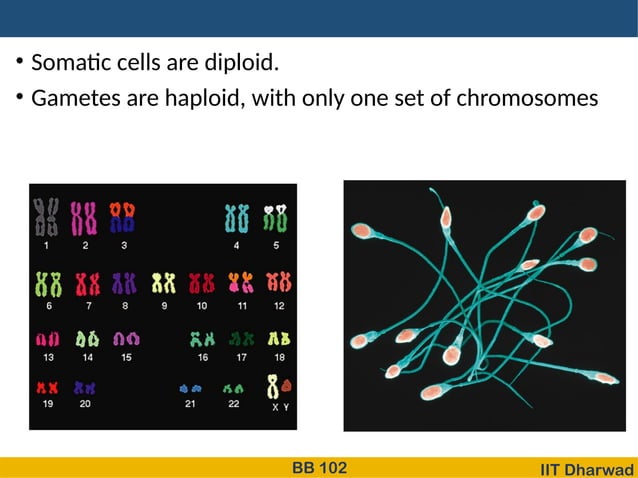 • Somatic cells are diploid.
• Gametes are haploid, with only one set of chromosomes

1 2 3 4 5
6 7 8 9 10 11 12
13 14 15 16 17 18
19 20 21 22 X Y

BB 102
IIT Dharwad